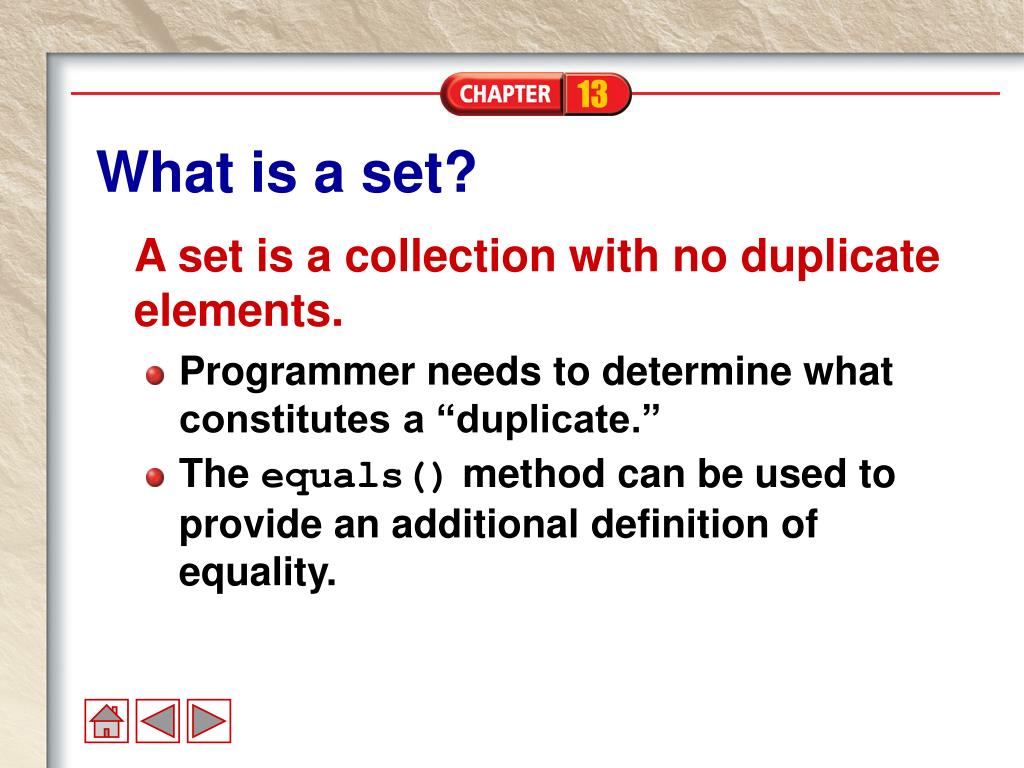 CHAPTER 13

What is a set?

A set is a collection with no duplicate elements.

Programmer needs to determine what constitutes a “duplicate.”

The equals() method can be used to provide an additional definition of equality.